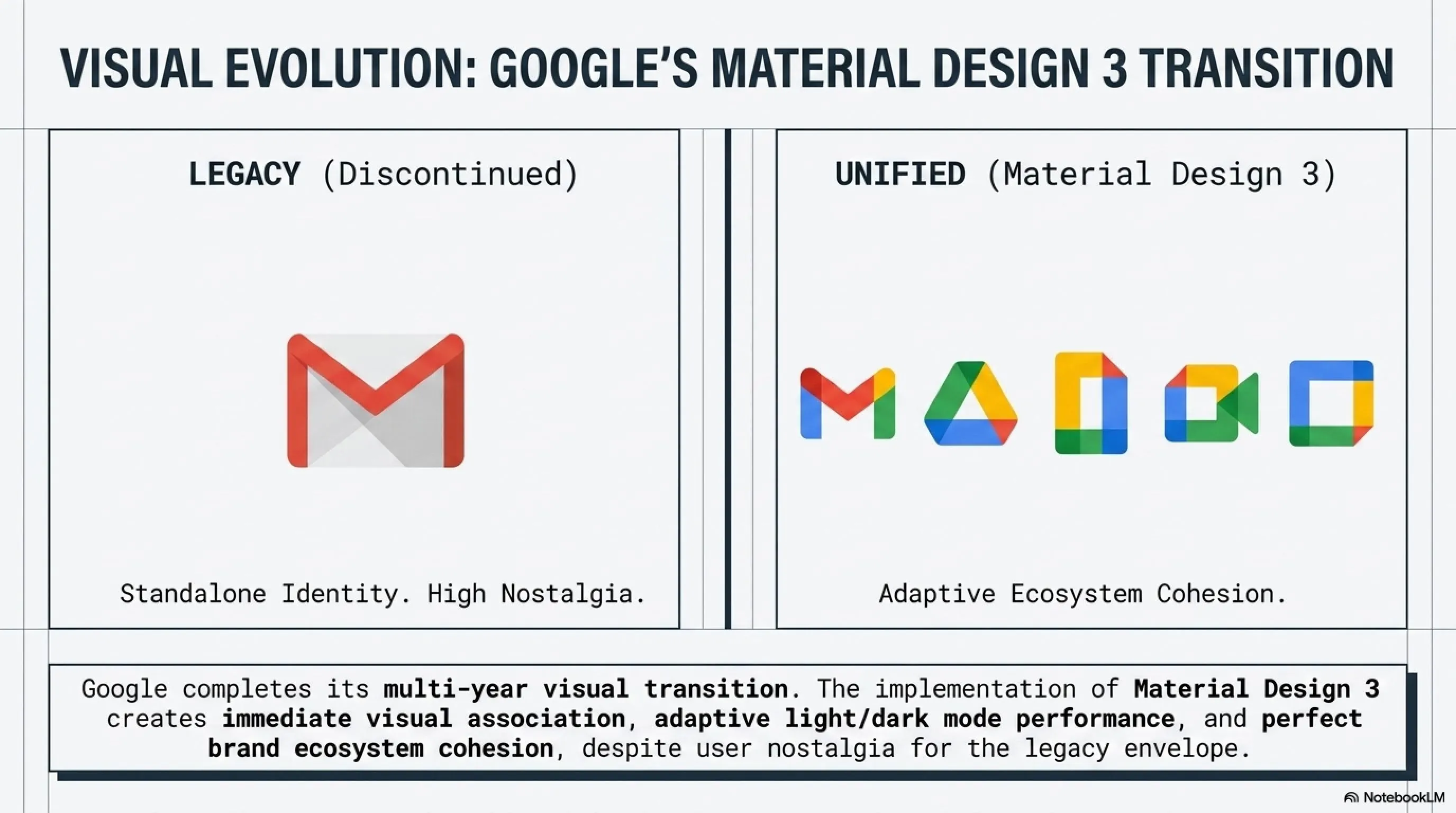 VISUAL EVOLUTION: GOOGLE'S MATERIAL DESIGN 3 TRANSITION

LEGACY (Discontinued)

Standalone Identity. High Nostalgia.

UNIFIED (Material Design 3)

Adaptive Ecosystem Cohesion.

Google completes its multi-year visual transition. The implementation of Material Design 3 creates immediate visual association, adaptive light/dark mode performance, and perfect brand ecosystem cohesion, despite user nostalgia for the legacy envelope.

NotebookLM